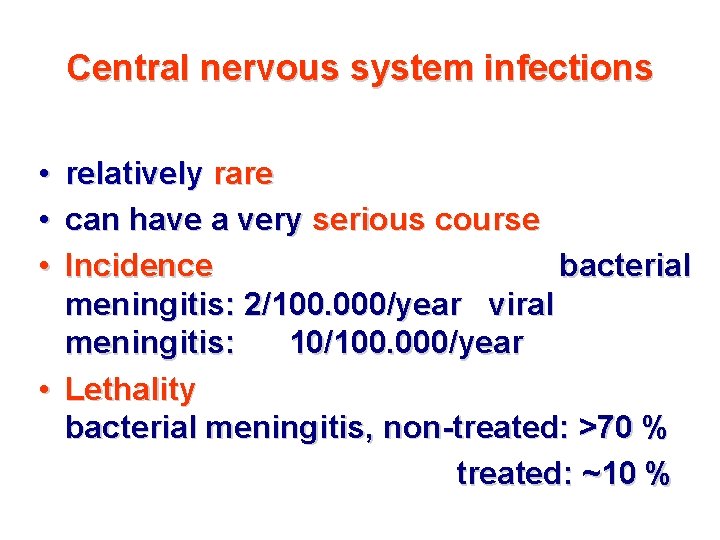 Central nervous system infections

• relatively rare
• can have a very serious course
• Incidence bacterial meningitis: 2/100.000/year viral meningitis: 10/100.000/year
• Lethality
bacterial meningitis, non-treated: >70 %
treated: ~10 %